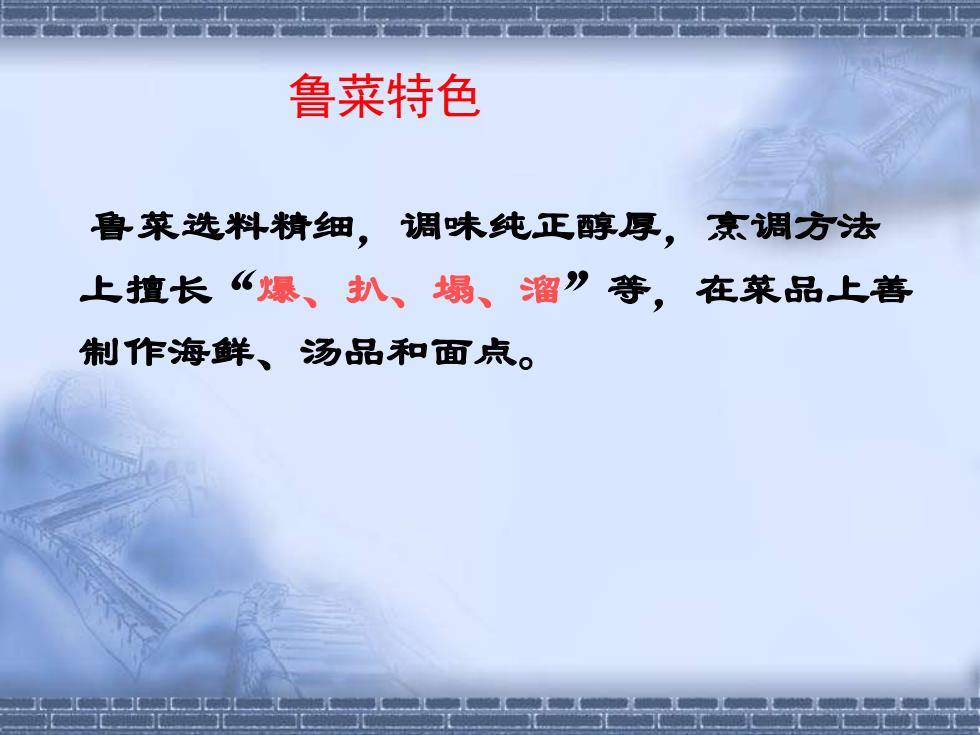 鲁菜特色

鲁菜选料精细，调味纯正醇厚，烹调方法上擅长“爆、扒、塌、溜”等，在菜品上善制作海鲜、汤品和面点。